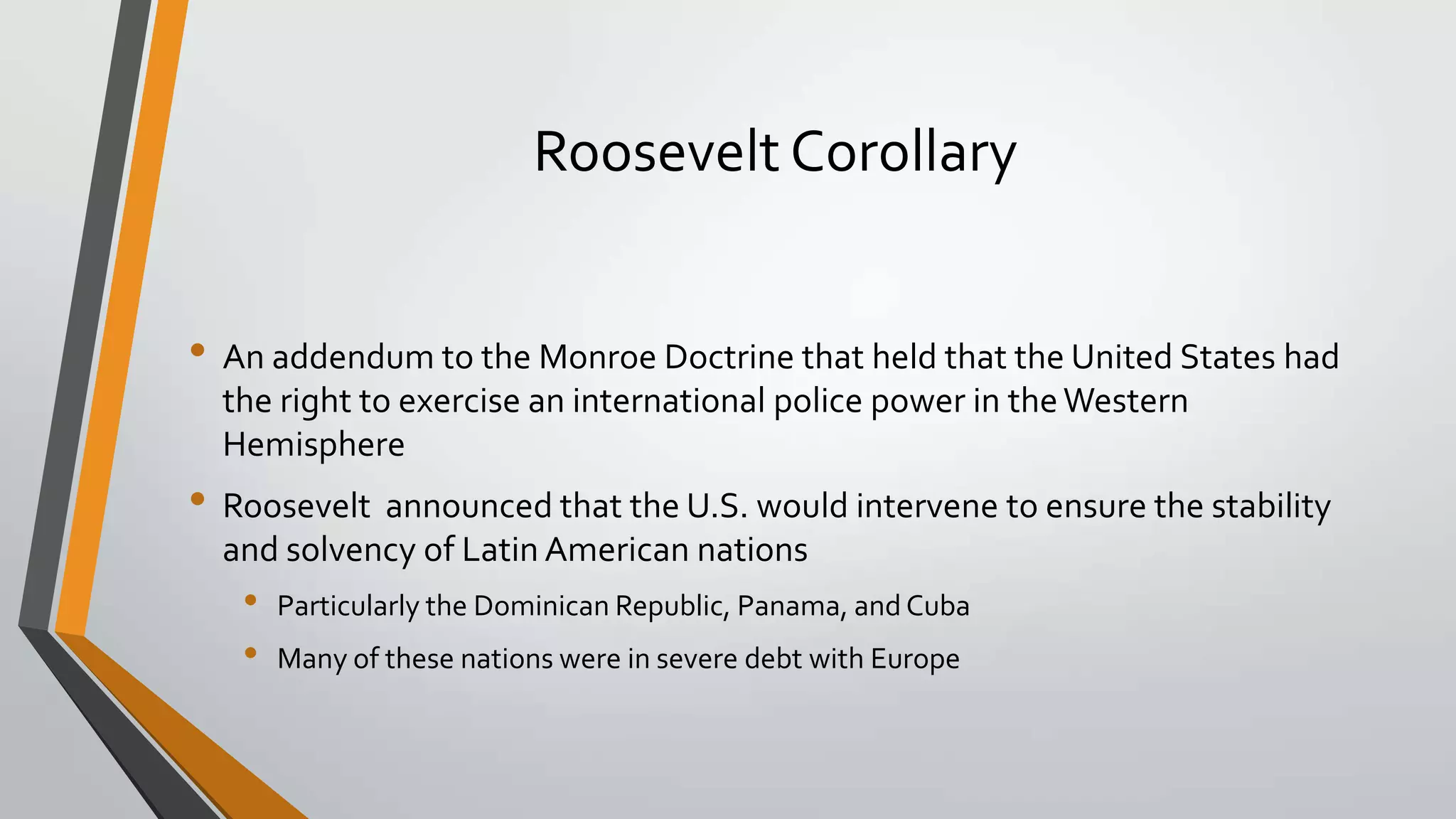 Roosevelt Corollary

• An addendum to the Monroe Doctrine that held that the United States had the right to exercise an international police power in the Western Hemisphere

• Roosevelt announced that the U.S. would intervene to ensure the stability and solvency of Latin American nations

  • Particularly the Dominican Republic, Panama, and Cuba

  • Many of these nations were in severe debt with Europe